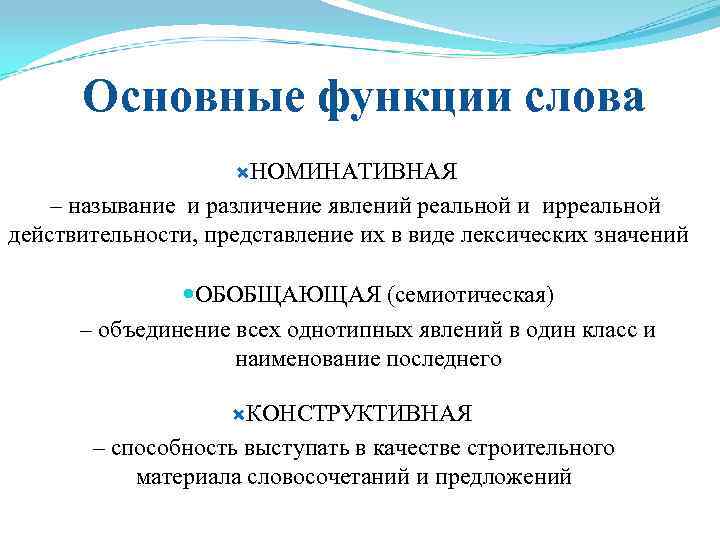 Основные функции слова

НОМИНАТИВНАЯ
– называние и различение явлений реальной и ирреальной действительности, представление их в виде лексических значений

ОБОБЩАЮЩАЯ (семиотическая)
– объединение всех однотипных явлений в один класс и наименование последнего

КОНСТРУКТИВНАЯ
– способность выступать в качестве строительного материала словосочетаний и предложений